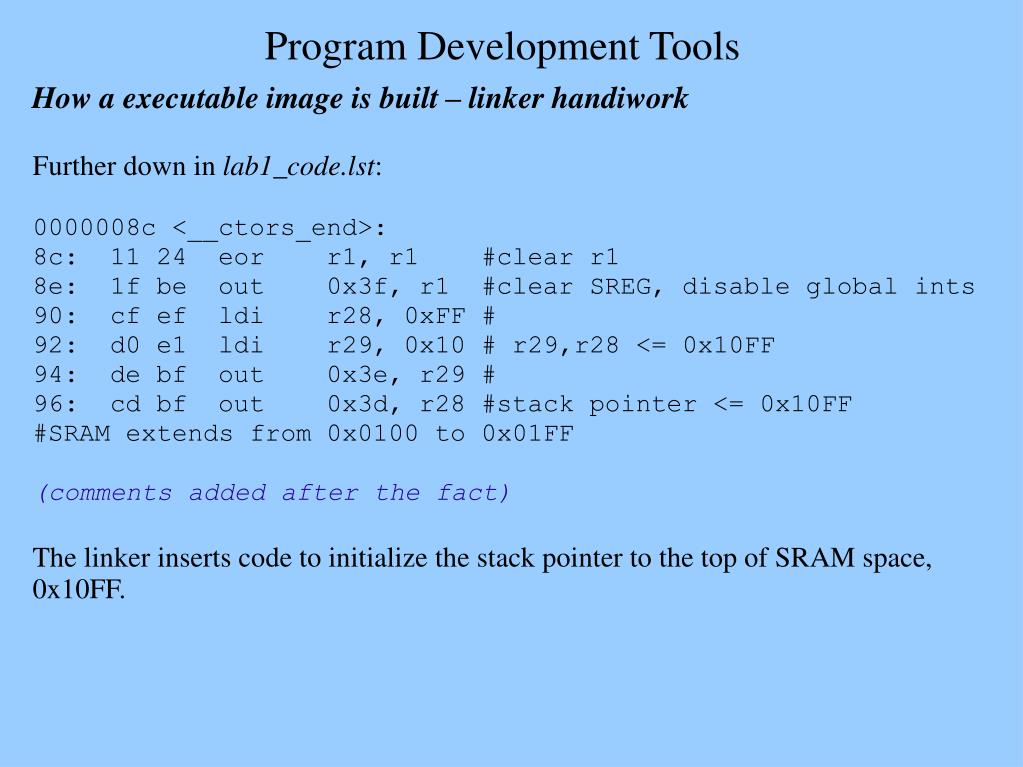 Program Development Tools

How a executable image is built – linker handiwork

Further down in lab1_code.lst:

0000008c <__ctors_end>:
8c: 11 24 eor r1, r1 #clear r1
8e: 1f be out 0x3f, r1 #clear SREG, disable global ints
90: cf ef ldi r28, 0xFF #
92: d0 e1 ldi r29, 0x10 # r29,r28 <= 0x10FF
94: de bf out 0x3e, r29 #
96: cd bf out 0x3d, r28 #stack pointer <= 0x10FF
#SRAM extends from 0x0100 to 0x01FF

(comments added after the fact)

The linker inserts code to initialize the stack pointer to the top of SRAM space, 0x10FF.